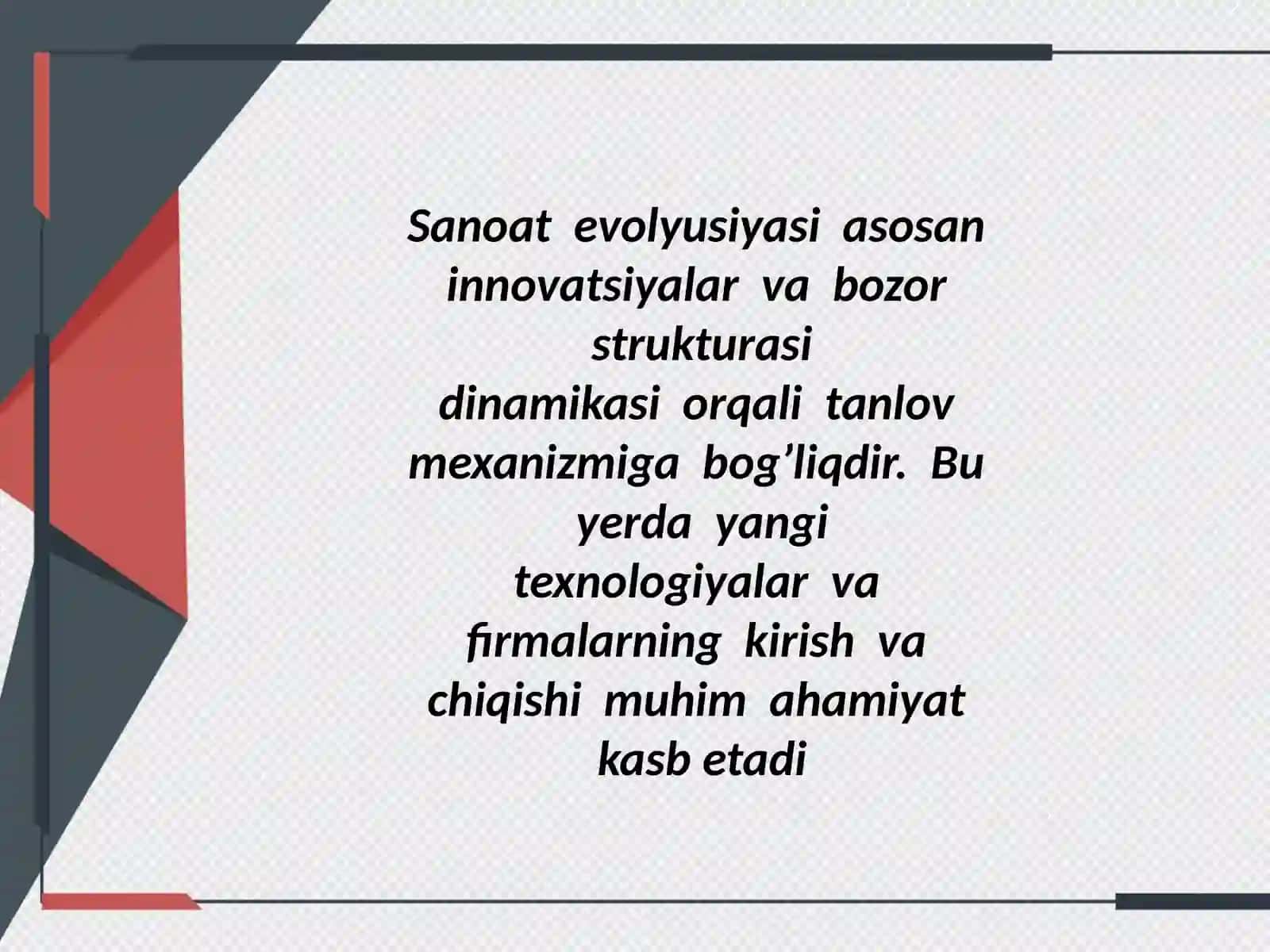 Sanoat evolyusiyasi asosan innovatsiyalar va bozor strukturasi dinamikasi orqali tanlov mexanizmiga bog’liqdir. Bu yerda yangi texnologiyalar va firmalarning kirish va chiqishi muhim ahamiyat kasb etadi